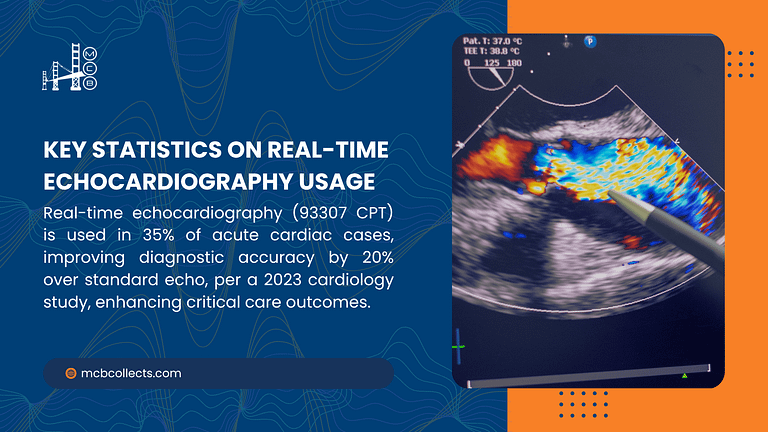 M
C
B

KEY STATISTICS ON REAL-TIME ECHOCARDIOGRAPHY USAGE

Real-time echocardiography (93307 CPT) is used in 35% of acute cardiac cases, improving diagnostic accuracy by 20% over standard echo, per a 2023 cardiology study, enhancing critical care outcomes.

mcbcollects.com

Pat. T: 37.0 °C
TEE T: 38.8 °C
0 125 180
P